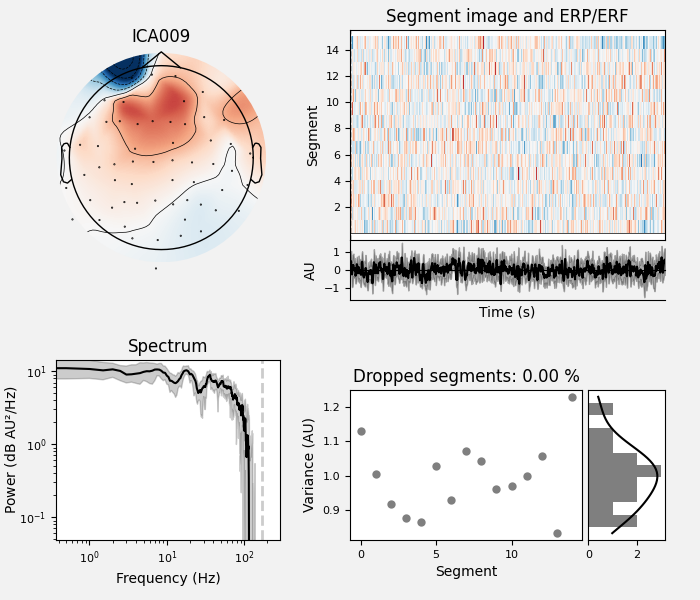 ICA009

Segment image and ERP/ERF

Segment

14
12
10
8
6
4
2

AU

1
0
−1

Time (s)

Spectrum

Power (dB AU²/Hz)

$10^1$
$10^0$
$10^{-1}$

$10^0$ $10^1$ $10^2$

Frequency (Hz)

Dropped segments: 0.00 %

Variance (AU)

1.2
1.1
1.0
0.9

0 5 10

Segment

0 2